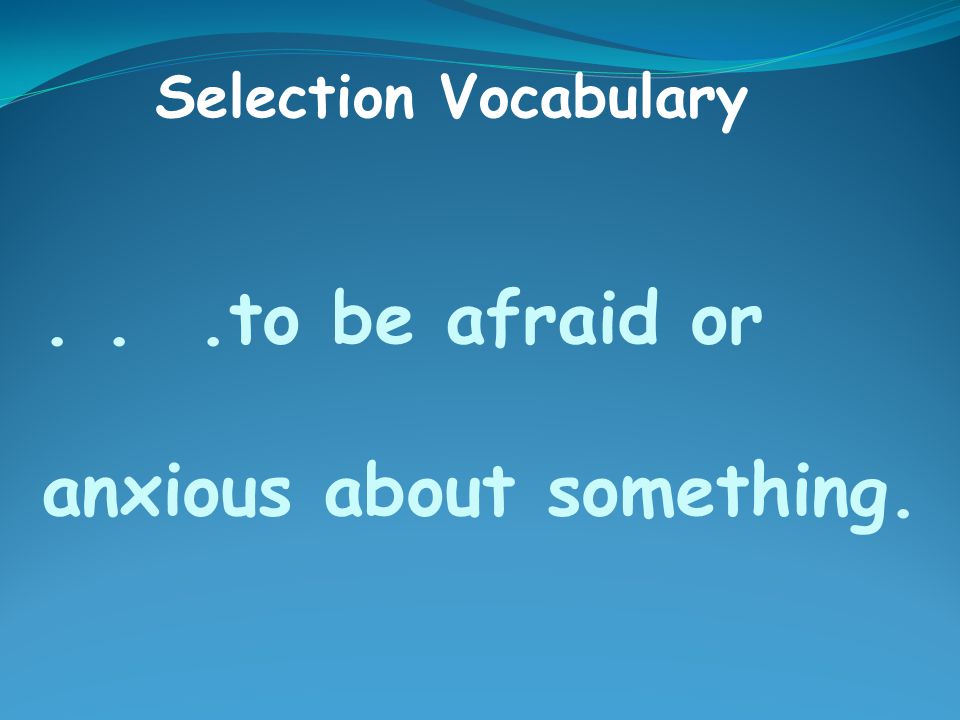 Selection Vocabulary

. . .to be afraid or anxious about something.